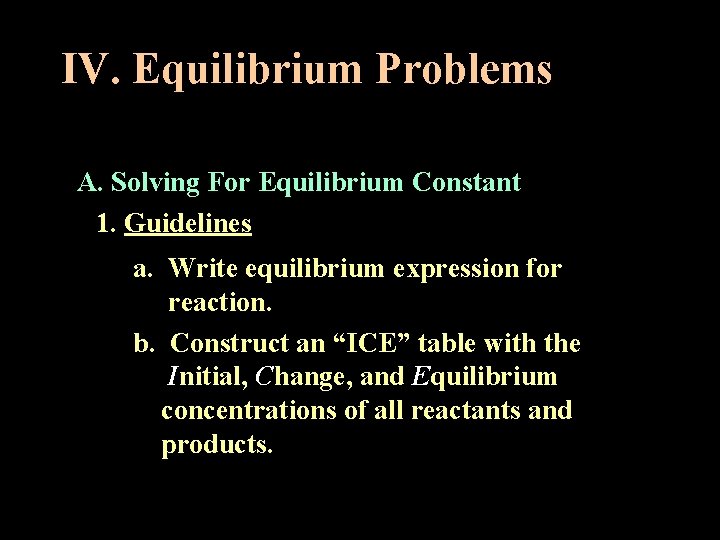 IV. Equilibrium Problems

A. Solving For Equilibrium Constant

1. Guidelines

a. Write equilibrium expression for reaction.

b. Construct an “ICE” table with the Initial, Change, and Equilibrium concentrations of all reactants and products.